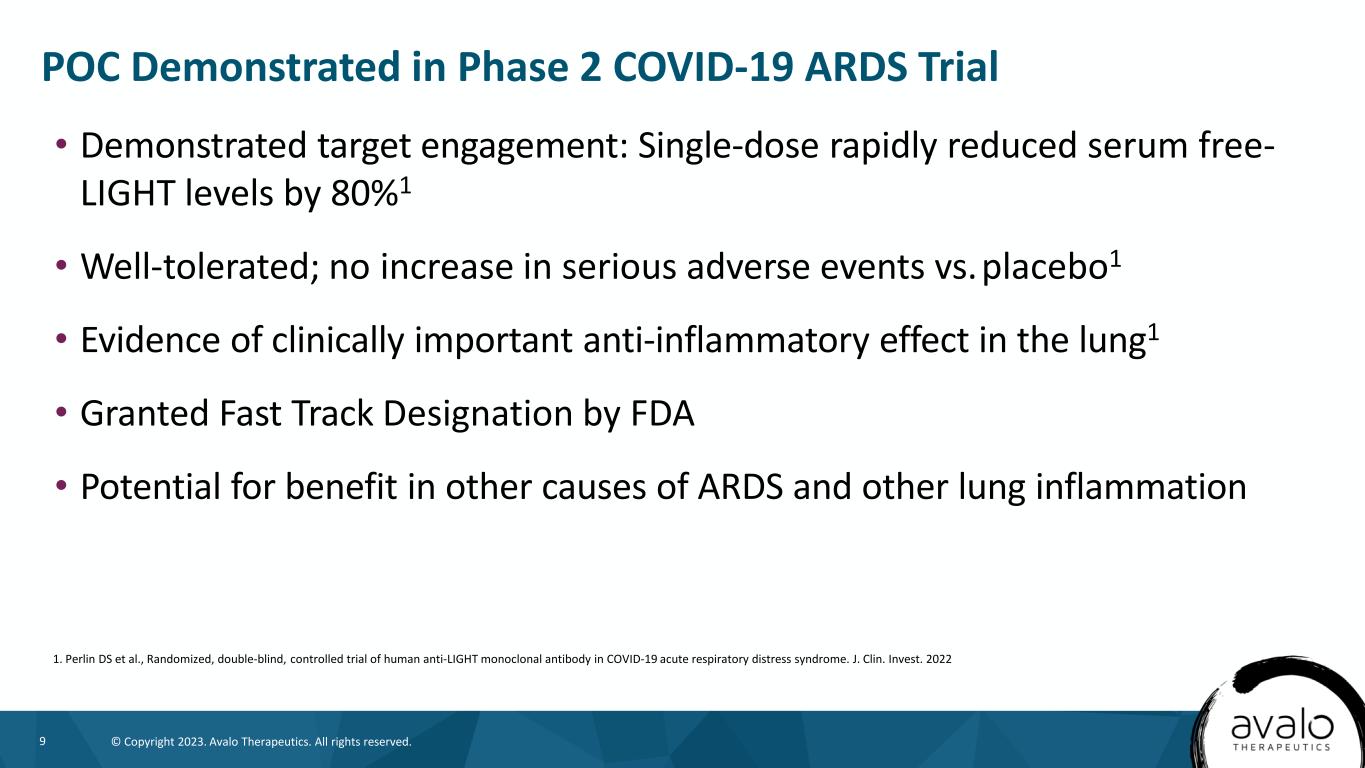 POC Demonstrated in Phase 2 COVID-19 ARDS Trial

• Demonstrated target engagement: Single-dose rapidly reduced serum free-LIGHT levels by 80%$^1$

• Well-tolerated; no increase in serious adverse events vs. placebo$^1$

• Evidence of clinically important anti-inflammatory effect in the lung$^1$

• Granted Fast Track Designation by FDA

• Potential for benefit in other causes of ARDS and other lung inflammation

1. Perlin DS et al., Randomized, double-blind, controlled trial of human anti-LIGHT monoclonal antibody in COVID-19 acute respiratory distress syndrome. J. Clin. Invest. 2022

9 © Copyright 2023. Avalo Therapeutics. All rights reserved.

avalo THERAPEUTICS